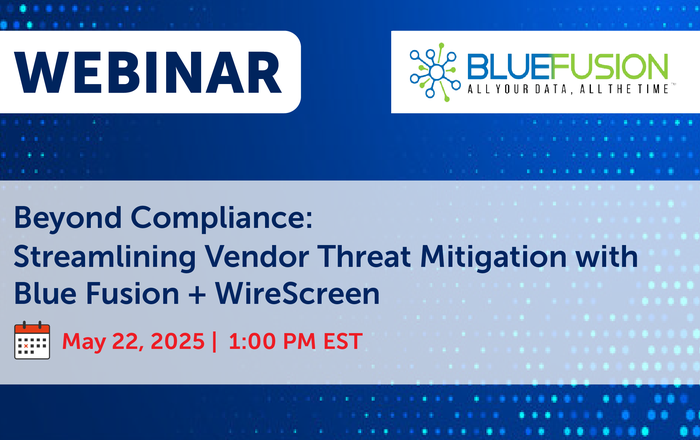 WEBINAR

BLUEFUSION
ALL YOUR DATA, ALL THE TIME™

Beyond Compliance:
Streamlining Vendor Threat Mitigation with Blue Fusion + WireScreen

May 22, 2025 | 1:00 PM EST